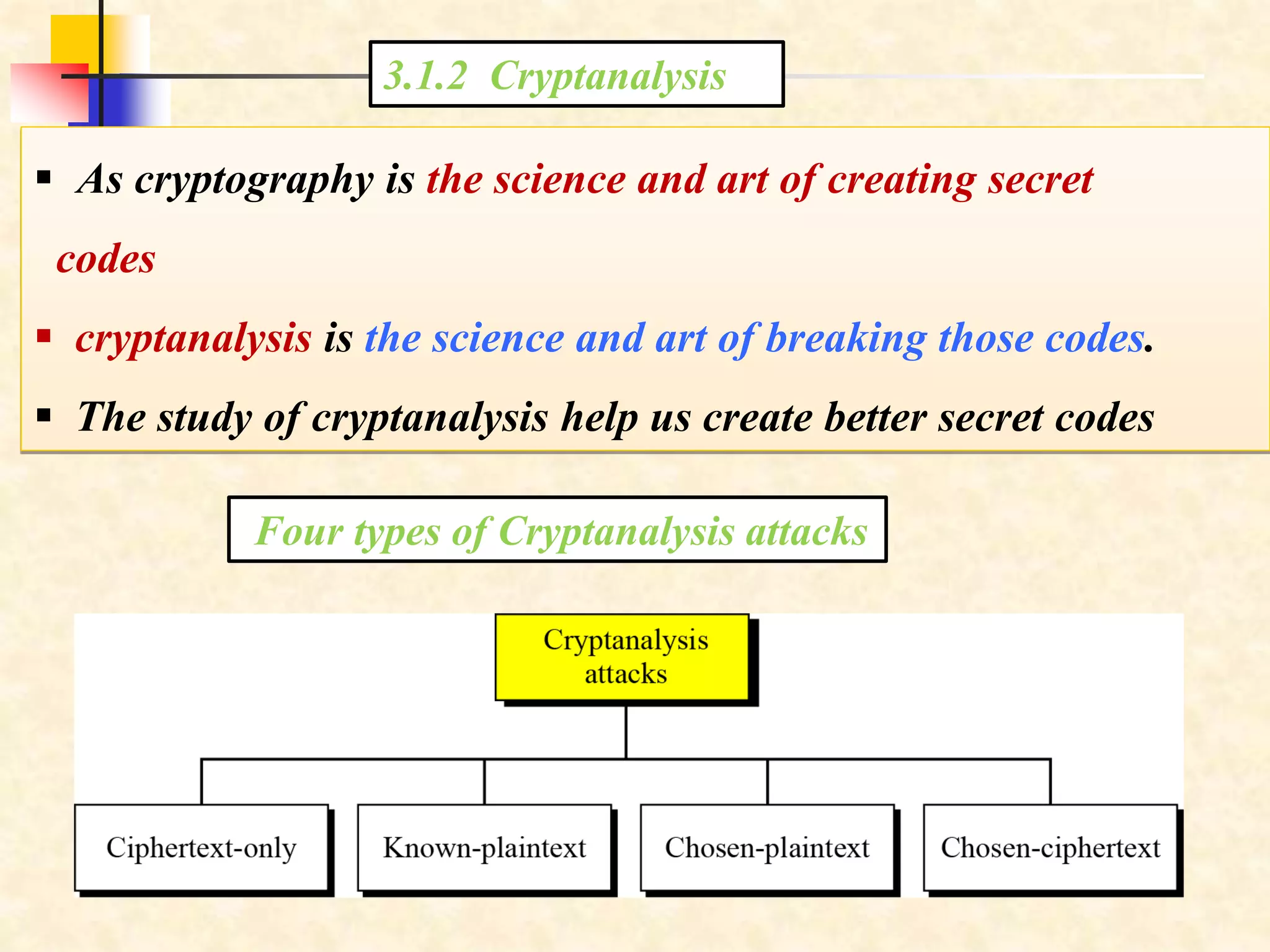 3.1.2 Cryptanalysis

▪ As cryptography is the science and art of creating secret codes

▪ cryptanalysis is the science and art of breaking those codes.

▪ The study of cryptanalysis help us create better secret codes

Four types of Cryptanalysis attacks

Cryptanalysis attacks

Ciphertext-only

Known-plaintext

Chosen-plaintext

Chosen-ciphertext